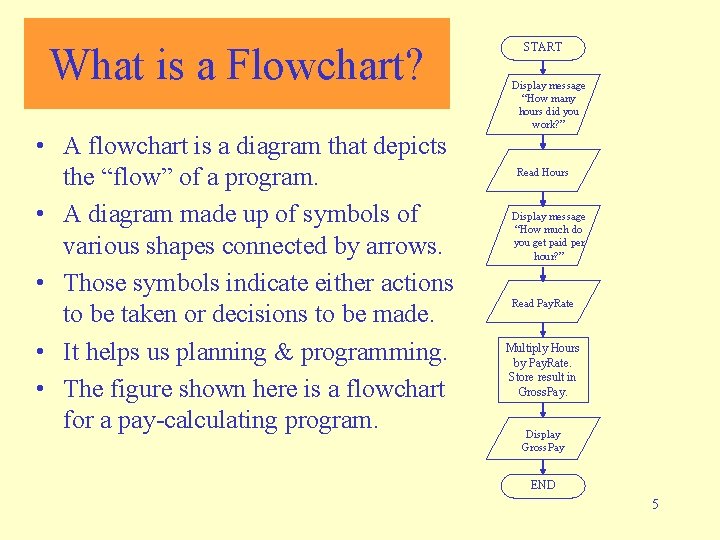 What is a Flowchart?

• A flowchart is a diagram that depicts the “flow” of a program.

• A diagram made up of symbols of various shapes connected by arrows.

• Those symbols indicate either actions to be taken or decisions to be made.

• It helps us planning & programming.

• The figure shown here is a flowchart for a pay-calculating program.

START

Display message “How many hours did you work?”

Read Hours

Display message “How much do you get paid per hour?”

Read PayRate

Multiply Hours by PayRate. Store result in GrossPay.

Display GrossPay

END

5